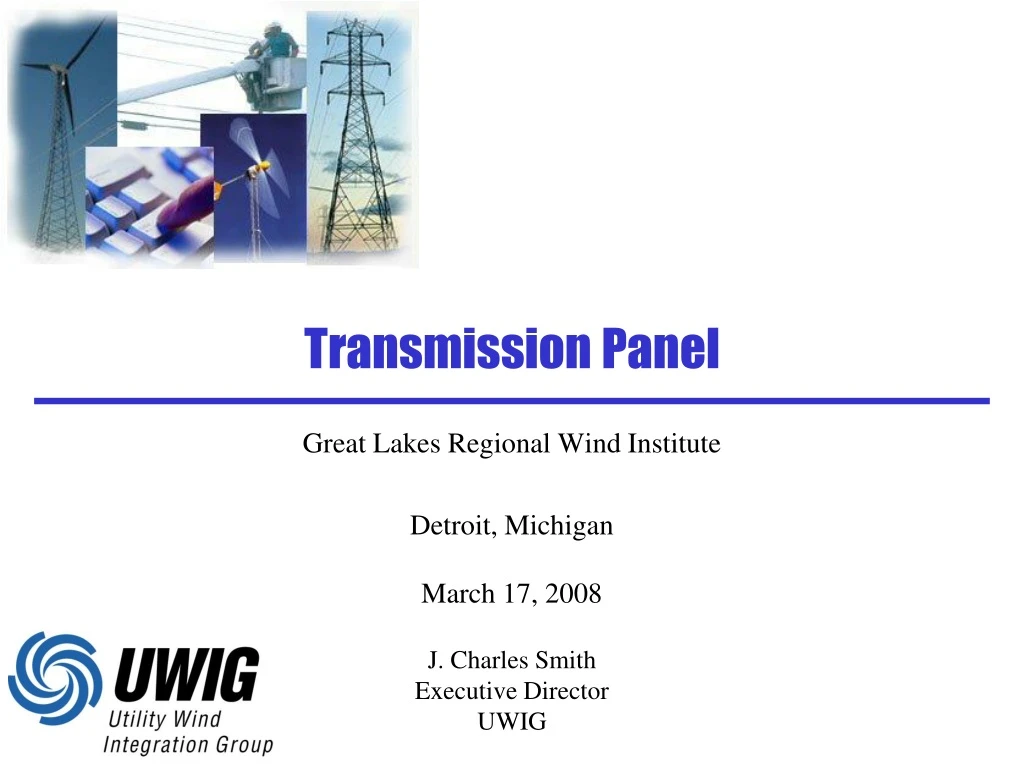 Transmission Panel

Great Lakes Regional Wind Institute

Detroit, Michigan

March 17, 2008

J. Charles Smith
Executive Director
UWIG

UWIG
Utility Wind
Integration Group